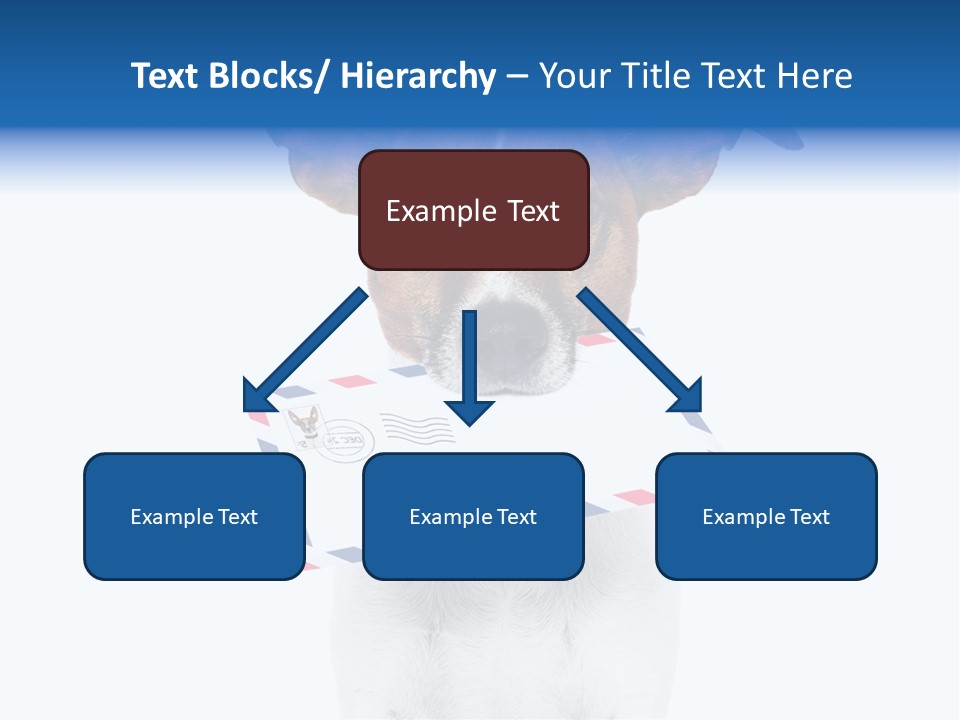 Text Blocks/ Hierarchy – Your Title Text Here

Example Text

Example Text

Example Text

Example Text